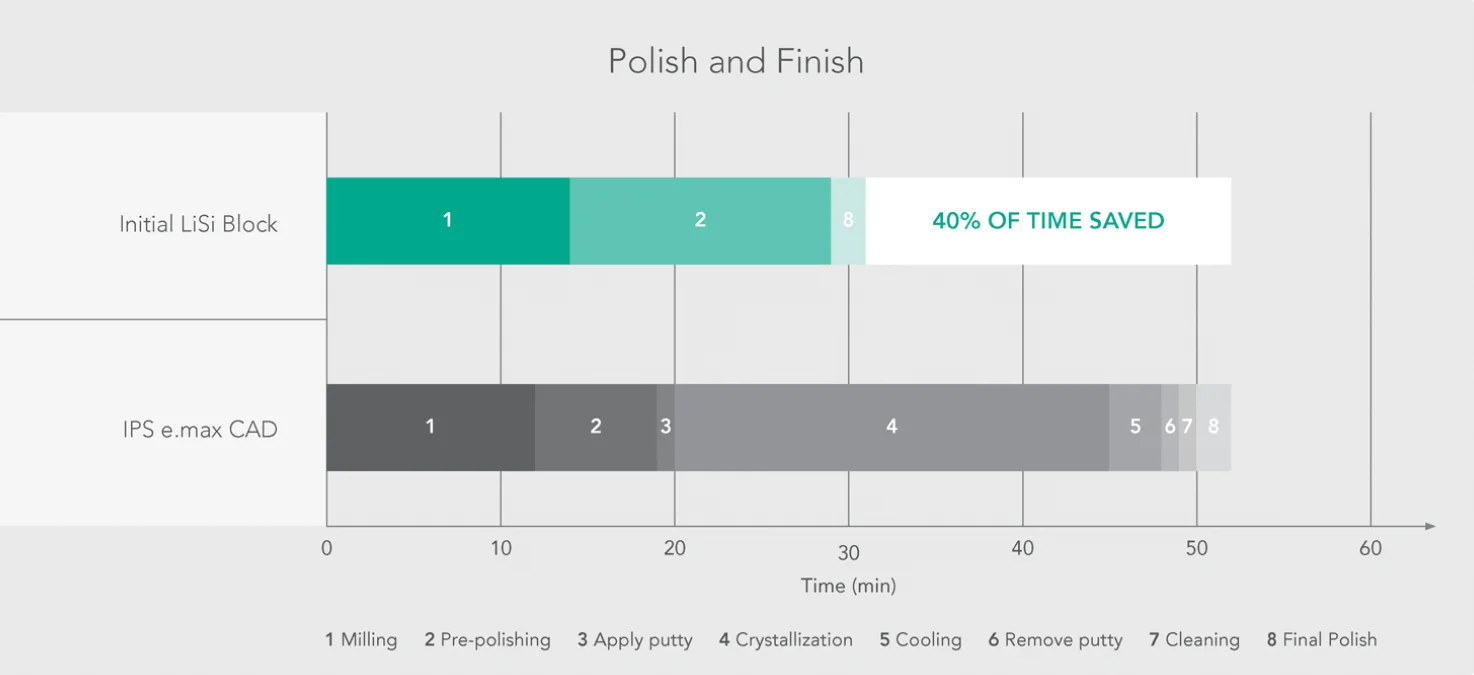 Polish and Finish

Initial LiSi Block

1 2 8 40% OF TIME SAVED

IPS e.max CAD

1 2 3 4 5 6 7 8

0 10 20 30 40 50 60

Time (min)

1 Milling 2 Pre-polishing 3 Apply putty 4 Crystallization 5 Cooling 6 Remove putty 7 Cleaning 8 Final Polish